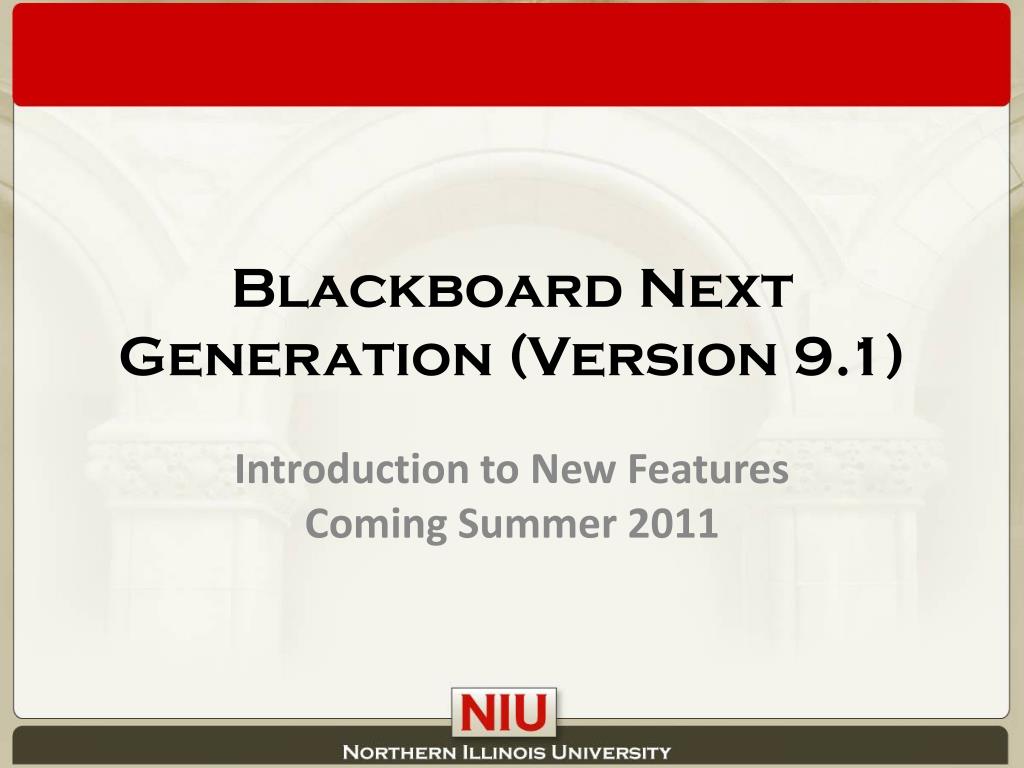 Blackboard Next Generation (Version 9.1)

Introduction to New Features
Coming Summer 2011

NIU

Northern Illinois University